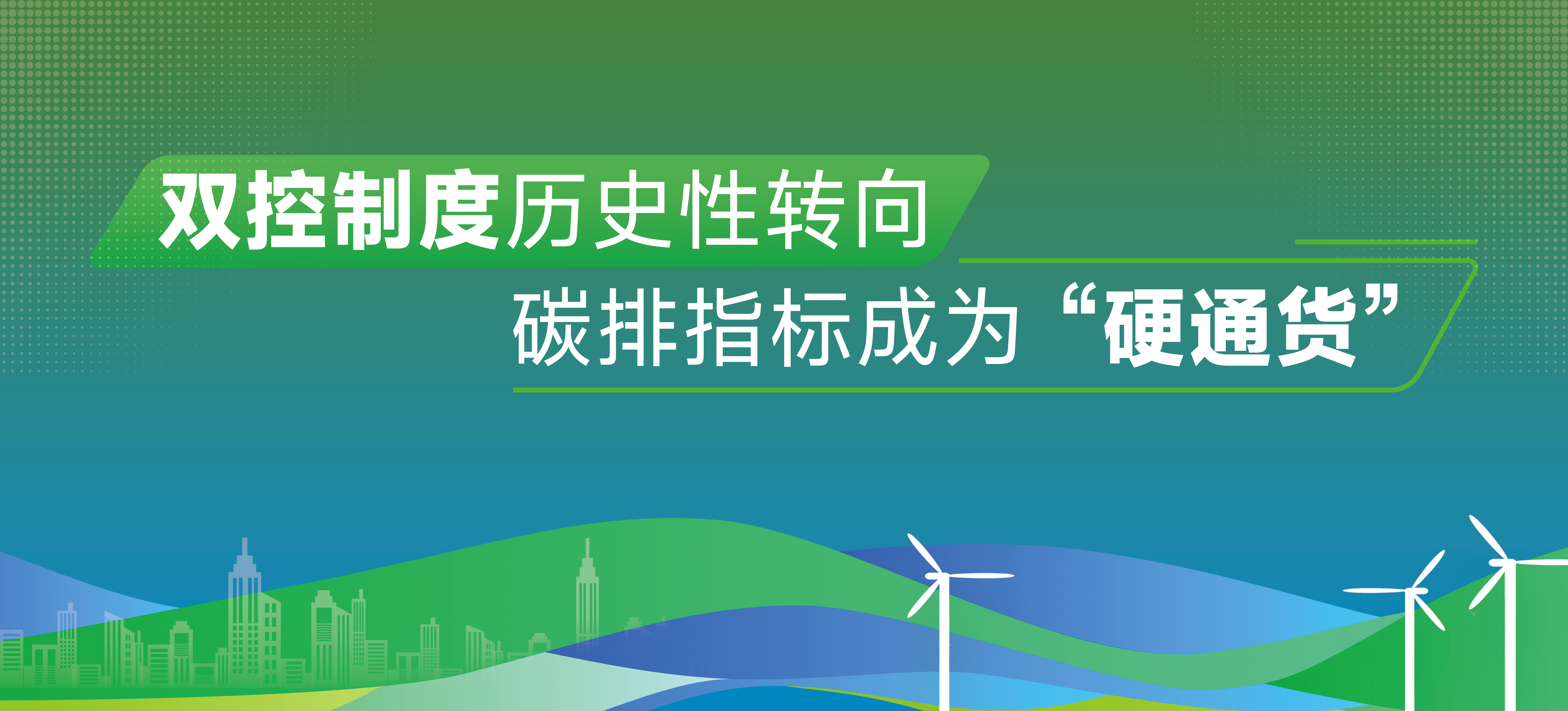 双控制度历史性转向

碳排指标成为“硬通货”